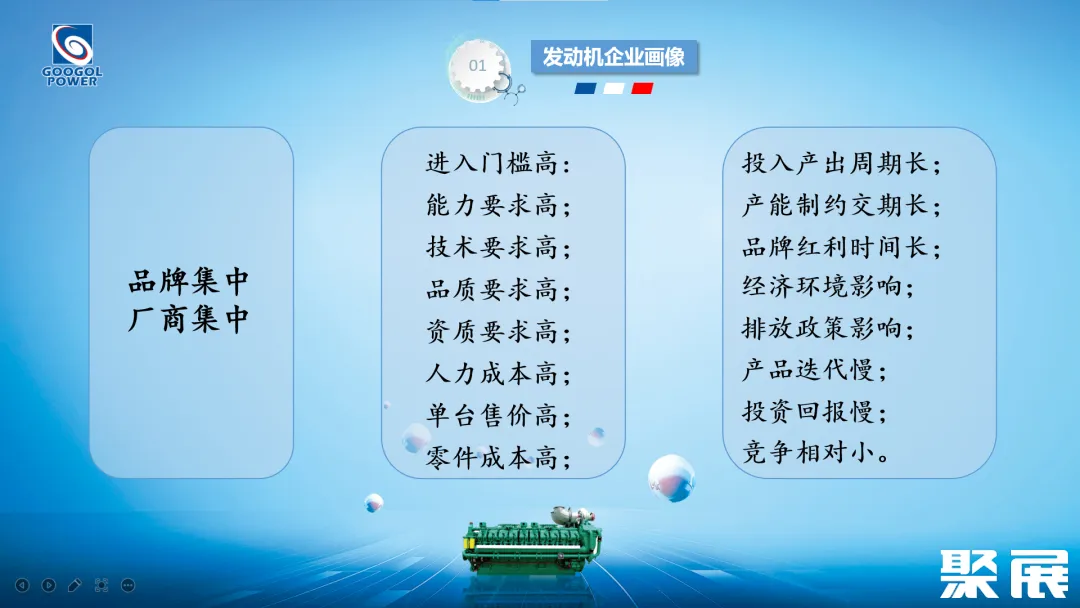 GOOGOL POWER

01

发动机企业画像

品牌集中
厂商集中

进入门槛高:
能力要求高;
技术要求高;
品质要求高;
资质要求高;
人力成本高;
单台售价高;
零件成本高;

投入产出周期长;
产能制约交期长;
品牌红利时间长;
经济环境影响;
排放政策影响;
产品迭代慢;
投资回报慢;
竞争相对小。

聚展